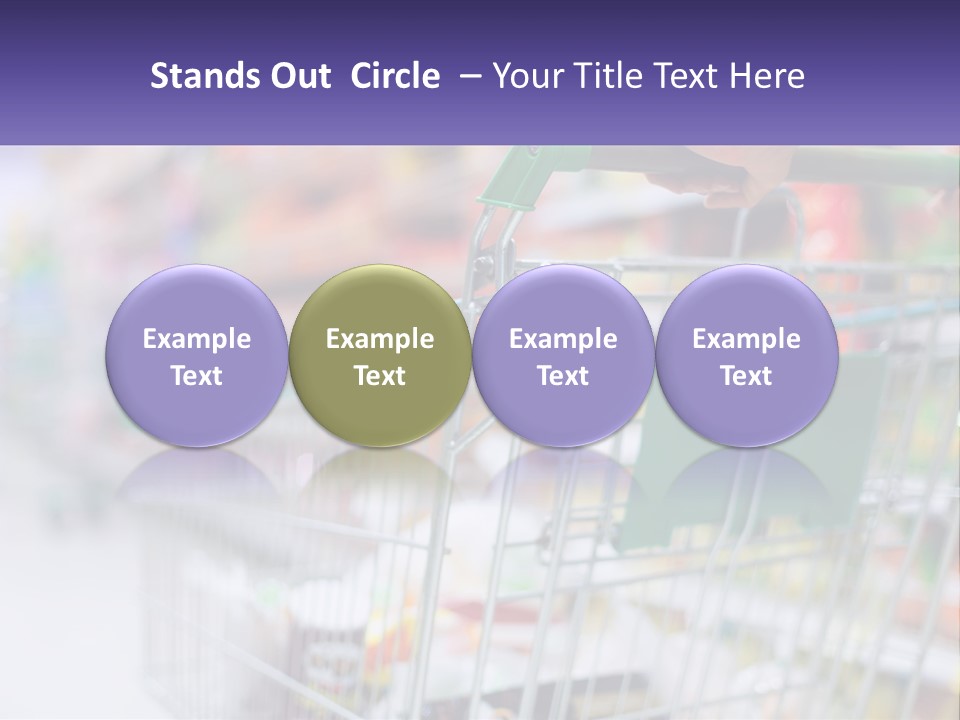 Stands Out Circle – Your Title Text Here

Example Text

Example Text

Example Text

Example Text